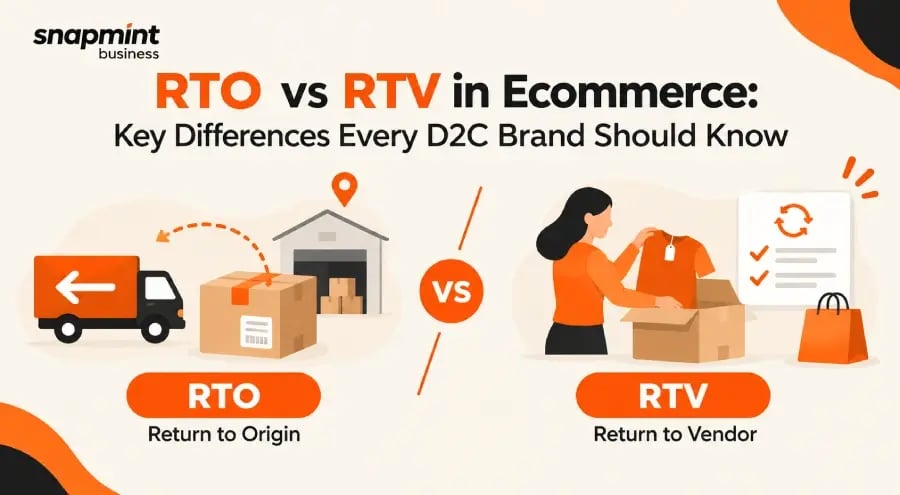 snapmint
business

RTO vs RTV in Ecommerce:
Key Differences Every D2C Brand Should Know

VS

RTO
Return to Origin

RTV
Return to Vendor